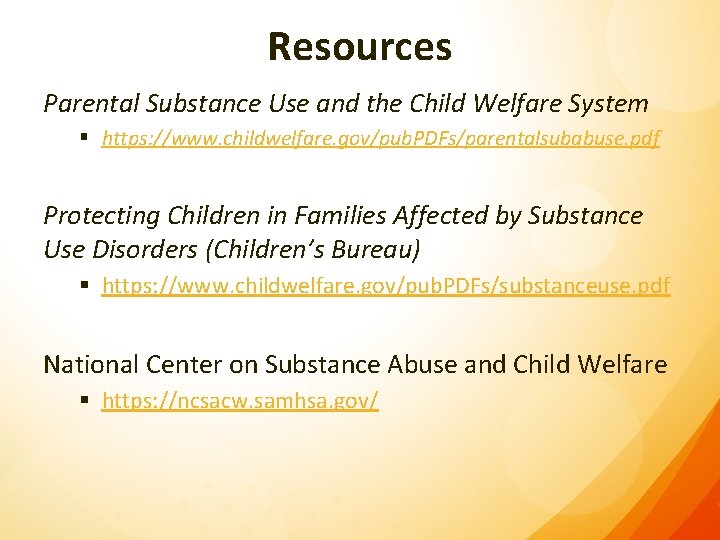 Resources

Parental Substance Use and the Child Welfare System

▪ https://www.childwelfare.gov/pubPDFs/parentalsubabuse.pdf

Protecting Children in Families Affected by Substance Use Disorders (Children's Bureau)

▪ https://www.childwelfare.gov/pubPDFs/substanceuse.pdf

National Center on Substance Abuse and Child Welfare

▪ https://ncsacw.samhsa.gov/